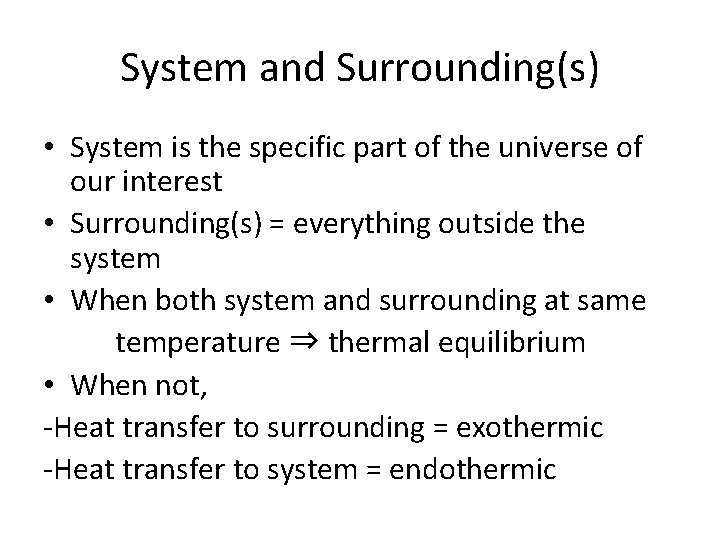 System and Surrounding(s)

• System is the specific part of the universe of our interest
• Surrounding(s) = everything outside the system
• When both system and surrounding at same temperature ⇒ thermal equilibrium
• When not,
-Heat transfer to surrounding = exothermic
-Heat transfer to system = endothermic